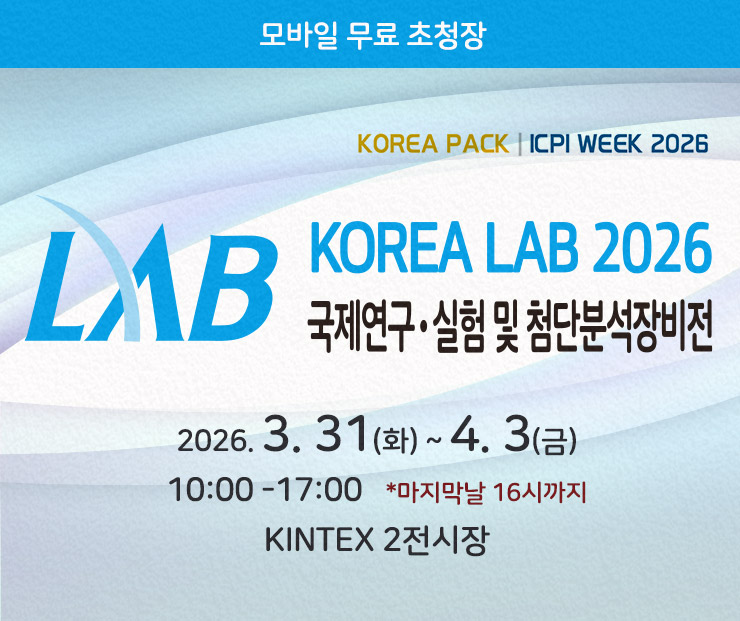 모바일 무료 초청장

KOREA PACK | ICPI WEEK 2026

LAB

KOREA LAB 2026

국제연구·실험 및 첨단분석장비전

2026. 3. 31(화) ~ 4. 3(금)

10:00 -17:00 *마지막날 16시까지

KINTEX 2전시장